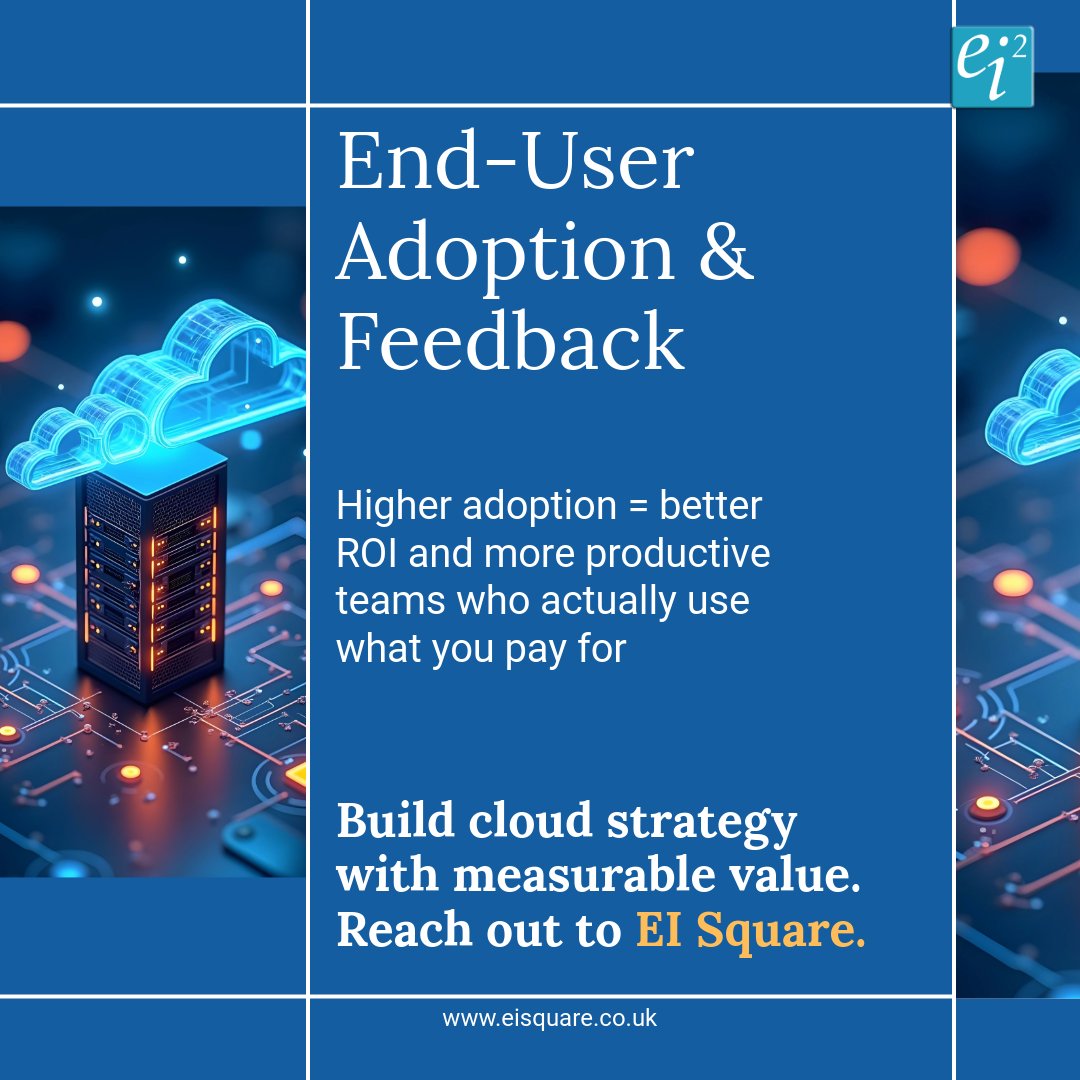 $ei^2$

End-User Adoption & Feedback

Higher adoption = better ROI and more productive teams who actually use what you pay for

Build cloud strategy with measurable value. Reach out to EI Square.

www.eisquare.co.uk